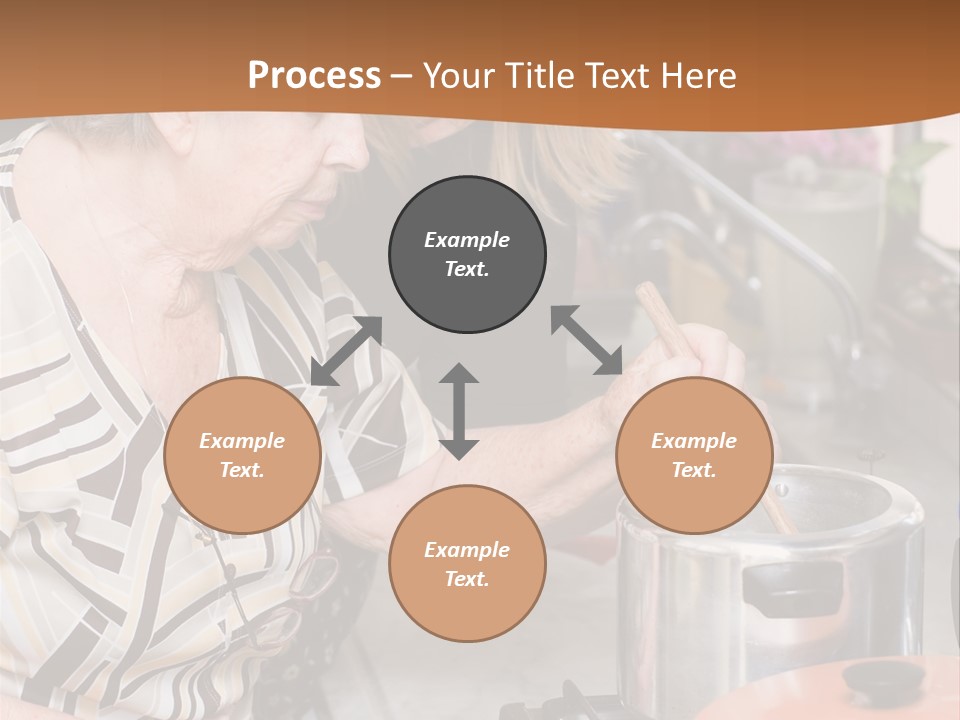 Process – Your Title Text Here

Example Text.

Example Text.

Example Text.

Example Text.